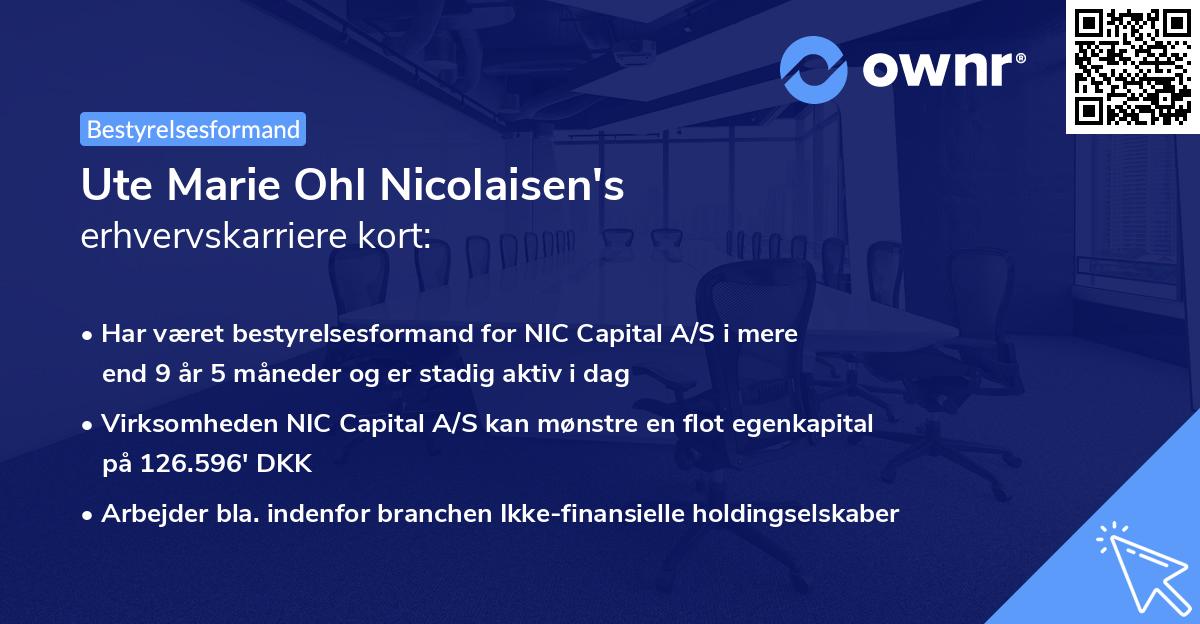 ownr®

Bestyrelsesformand

Ute Marie Ohl Nicolaisen's
erhvervskarriere kort:

• Har været bestyrelsesformand for NIC Capital A/S i mere end 9 år 5 måneder og er stadig aktiv i dag

• Virksomheden NIC Capital A/S kan mønstre en flot egenkapital på 126.596' DKK

• Arbejder bla. indenfor branchen Ikke-finansielle holdingselskaber